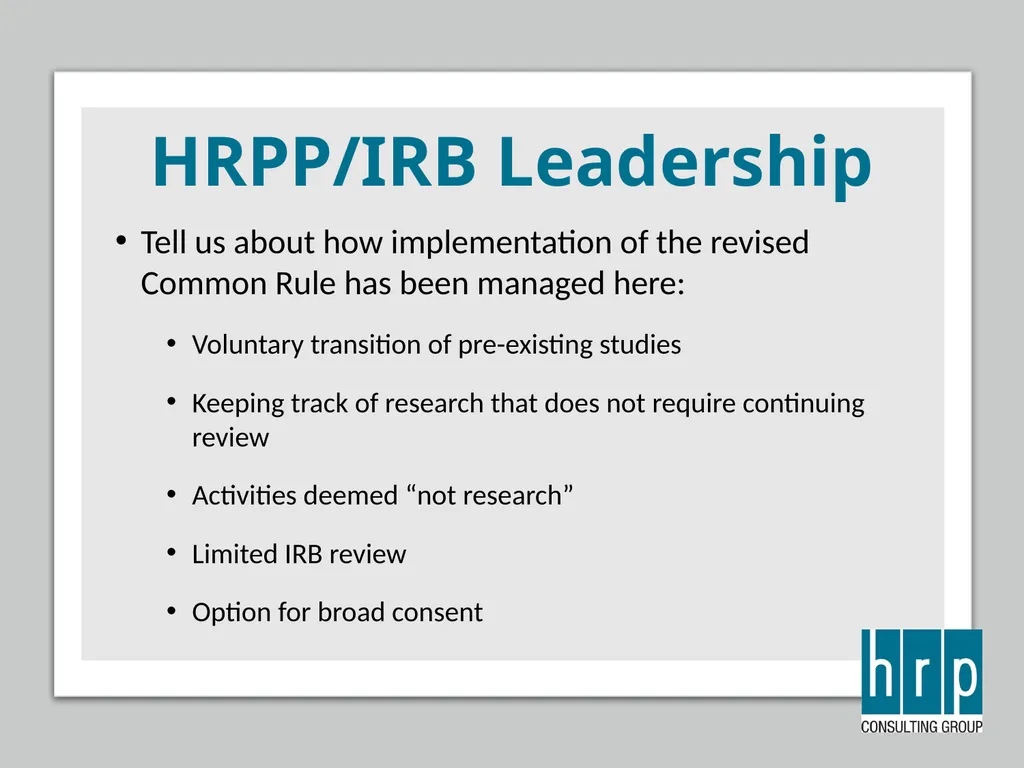 HRPP/IRB Leadership

• Tell us about how implementation of the revised Common Rule has been managed here:

• Voluntary transition of pre-existing studies

• Keeping track of research that does not require continuing review

• Activities deemed “not research”

• Limited IRB review

• Option for broad consent

hrp
CONSULTING GROUP